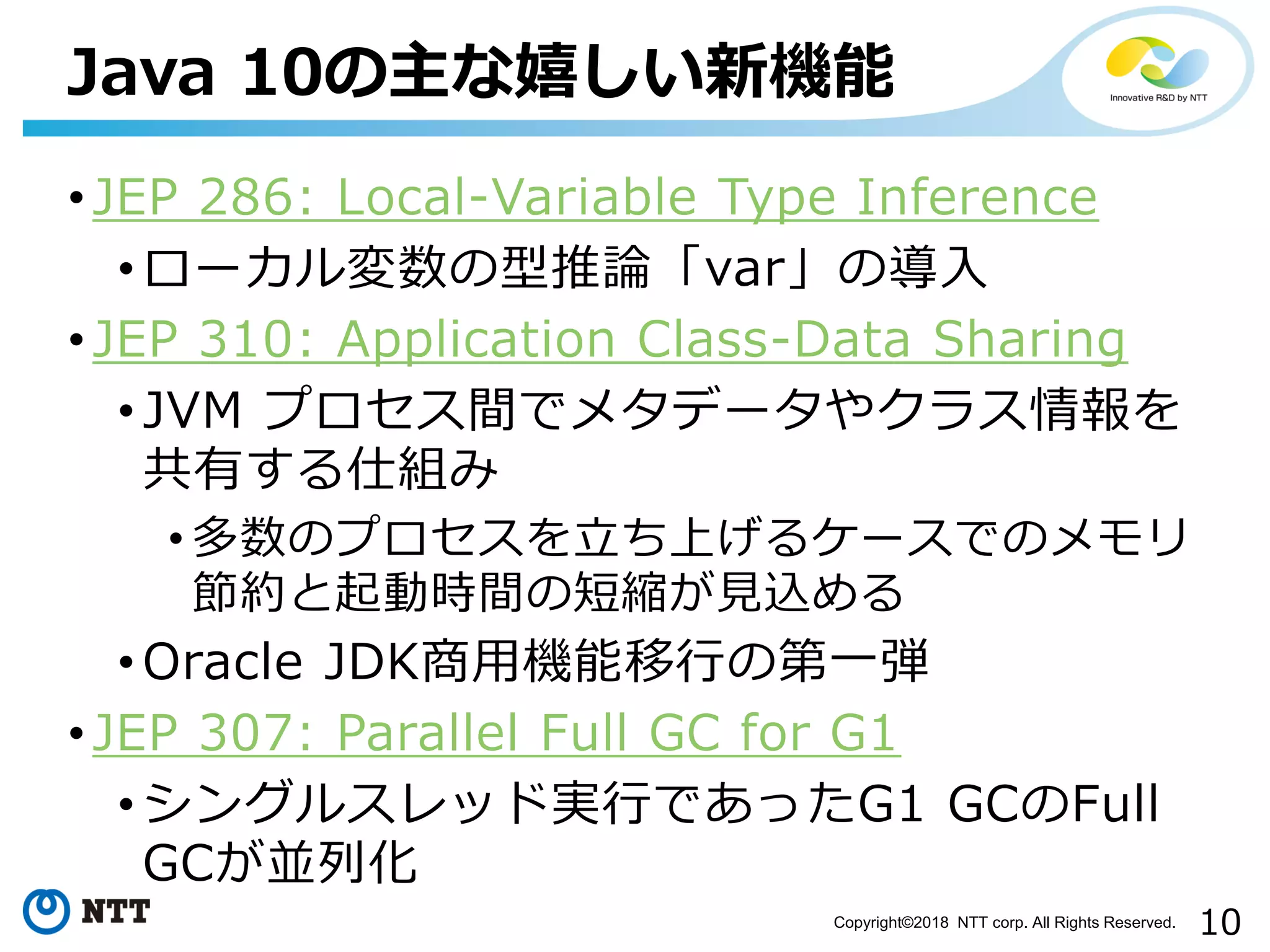 Java 10の主な嬉しい新機能

Innovative R&D by NTT

• JEP 286: Local-Variable Type Inference
  • ローカル変数の型推論「var」の導入
• JEP 310: Application Class-Data Sharing
  • JVM プロセス間でメタデータやクラス情報を共有する仕組み
    • 多数のプロセスを立ち上げるケースでのメモリ節約と起動時間の短縮が見込める
  • Oracle JDK商用機能移行の第一弾
• JEP 307: Parallel Full GC for G1
  • シングルスレッド実行であったG1 GCのFull GCが並列化

NTT

Copyright©2018 NTT corp. All Rights Reserved.

10